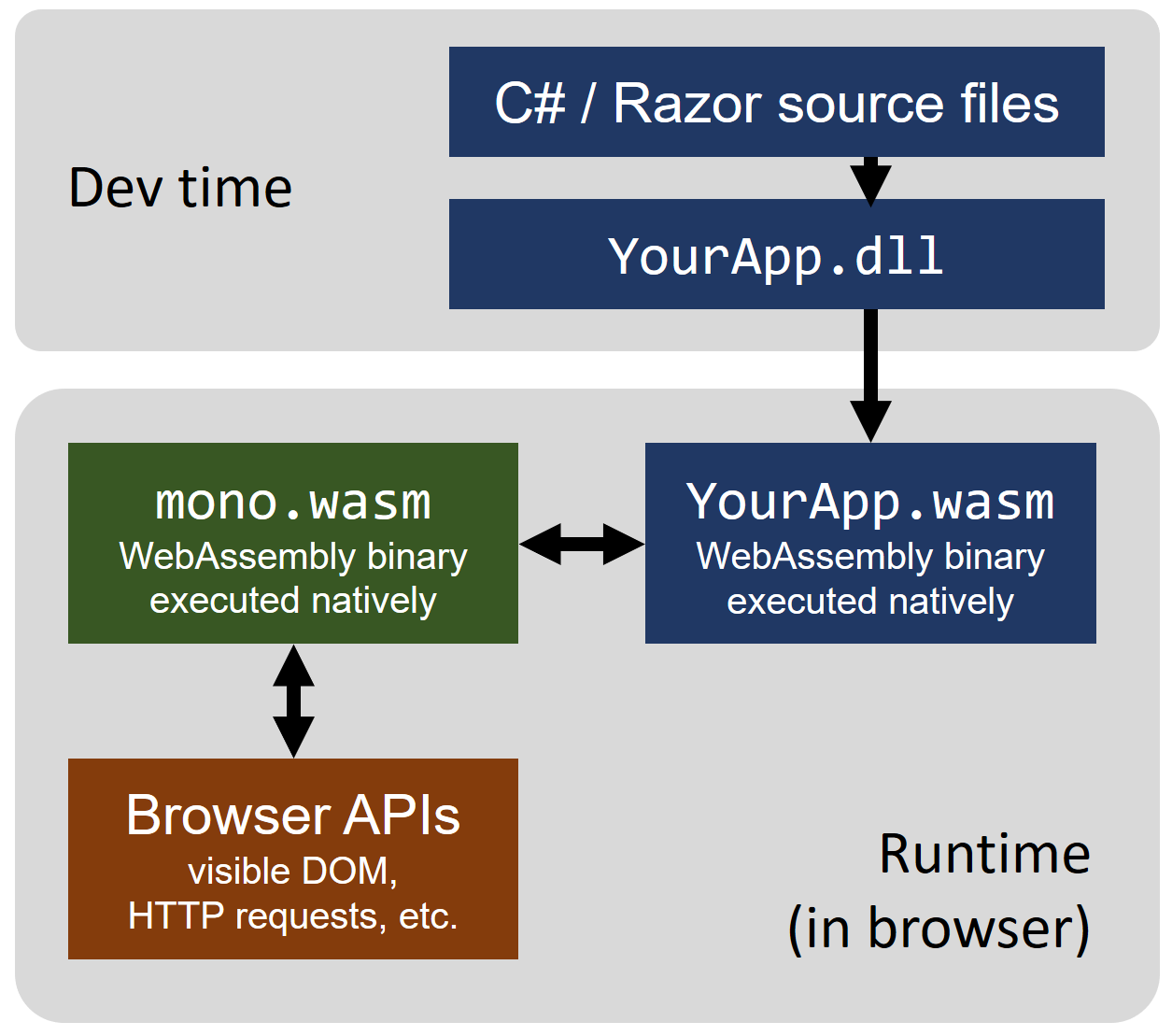 Dev time

C# / Razor source files

YourApp.dll

mono.wasm
WebAssembly binary executed natively

YourApp.wasm
WebAssembly binary executed natively

Browser APIs
visible DOM, HTTP requests, etc.

Runtime (in browser)